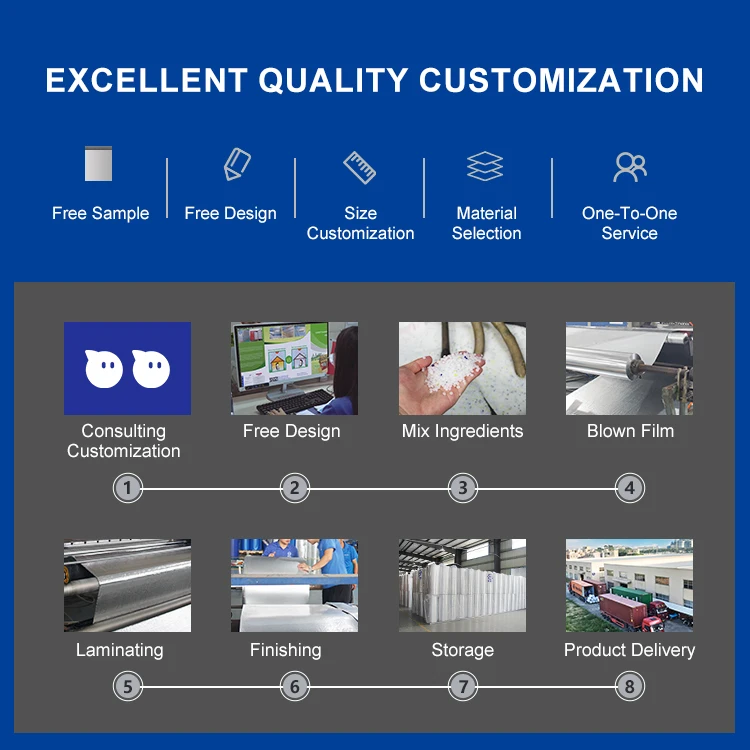 EXCELLENT QUALITY CUSTOMIZATION

Free Sample

Free Design

Size Customization

Material Selection

One-To-One Service

Consulting Customization

Free Design

Mix Ingredients

Blown Film

1

2

3

4

Laminating

Finishing

Storage

Product Delivery

5

6

7

8